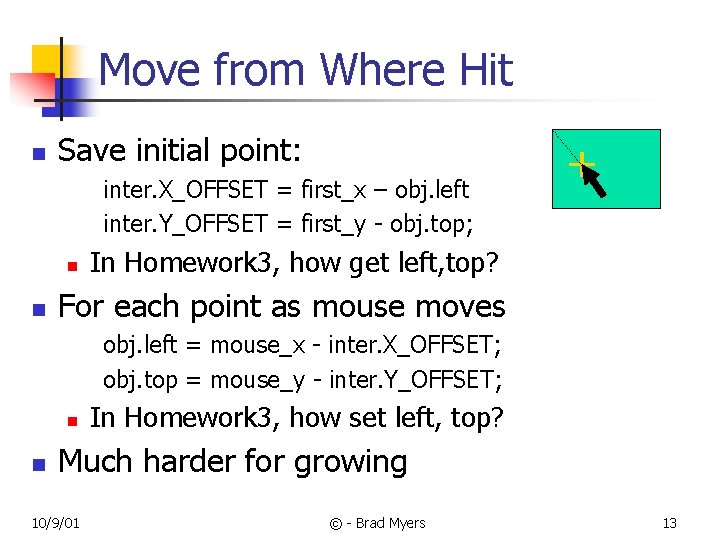 Move from Where Hit

Save initial point:

inter.X_OFFSET = first_x – obj.left

inter.Y_OFFSET = first_y - obj.top;

In Homework3, how get left,top?

For each point as mouse moves

obj.left = mouse_x - inter.X_OFFSET;

obj.top = mouse_y - inter.Y_OFFSET;

In Homework3, how set left, top?

Much harder for growing

10/9/01

© - Brad Myers

13